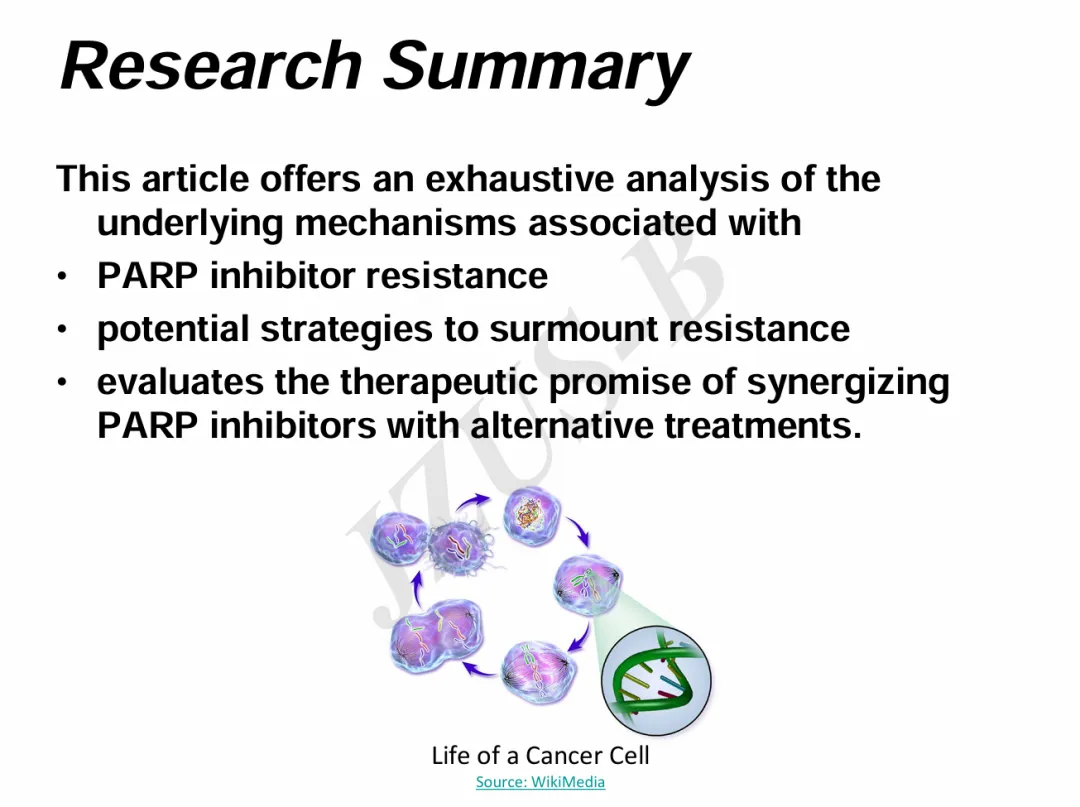 Research Summary

This article offers an exhaustive analysis of the underlying mechanisms associated with

• PARP inhibitor resistance
• potential strategies to surmount resistance
• evaluates the therapeutic promise of synergizing PARP inhibitors with alternative treatments.

JZUS-B

Life of a Cancer Cell
Source: WikiMedia